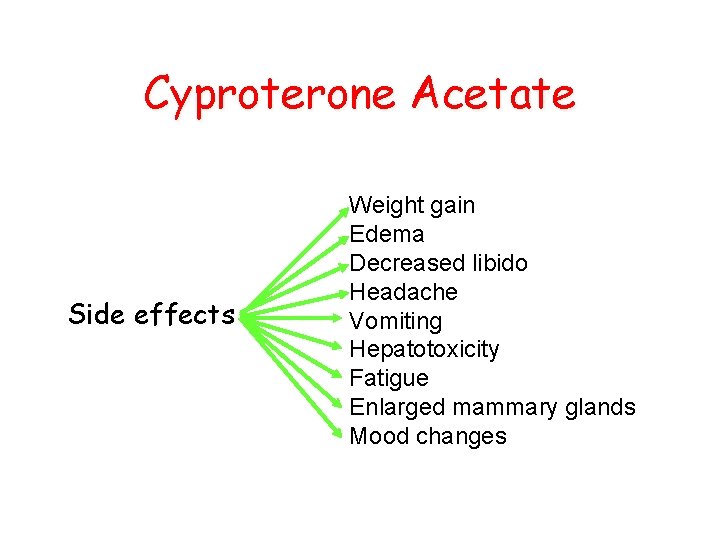 Cyproterone Acetate

Side effects

Weight gain
Edema
Decreased libido
Headache
Vomiting
Hepatotoxicity
Fatigue
Enlarged mammary glands
Mood changes